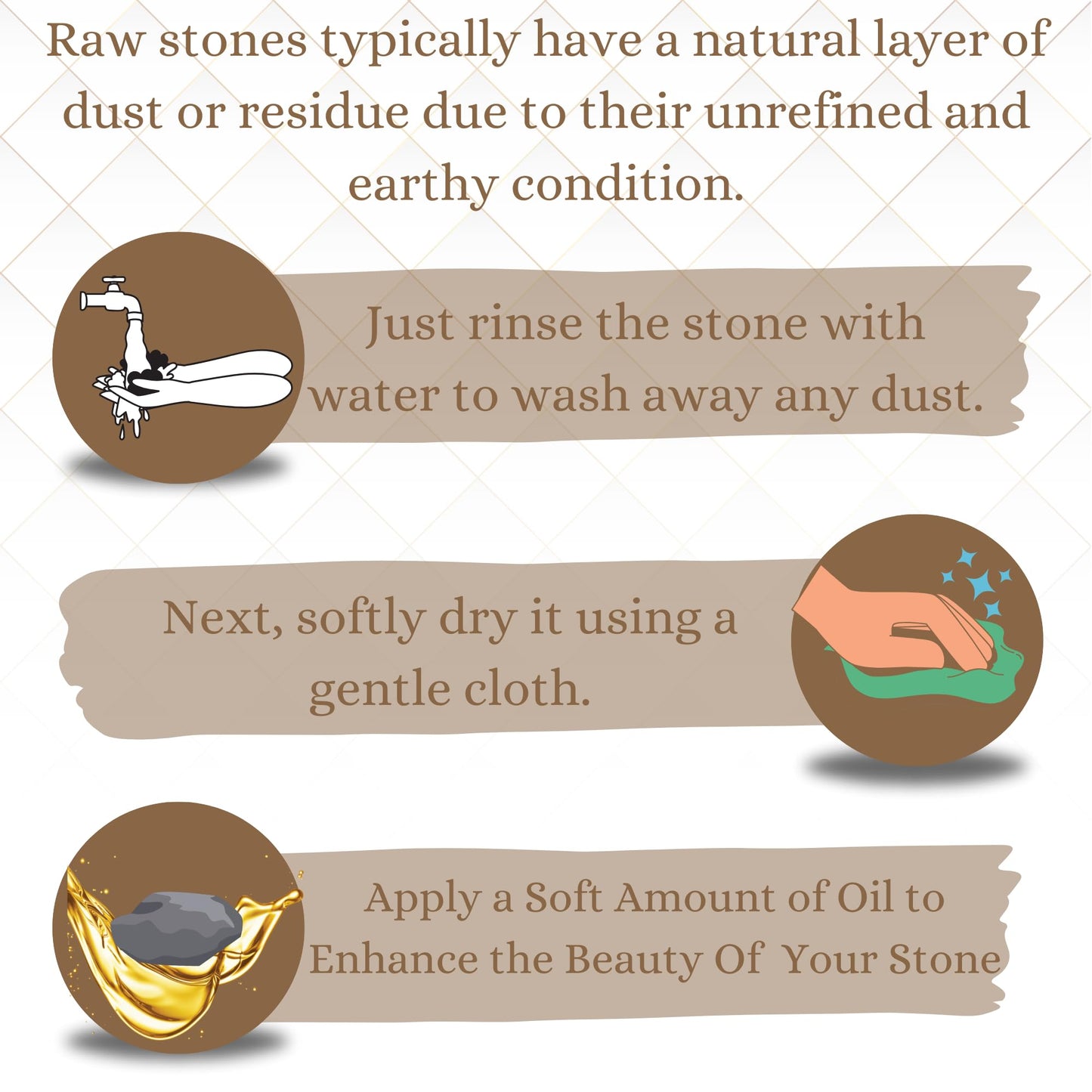 Raw stones typically have a natural layer of dust or residue due to their unrefined and earthy condition.

Just rinse the stone with water to wash away any dust.

Next, softly dry it using a gentle cloth.

Apply a Soft Amount of Oil to Enhance the Beauty Of Your Stone